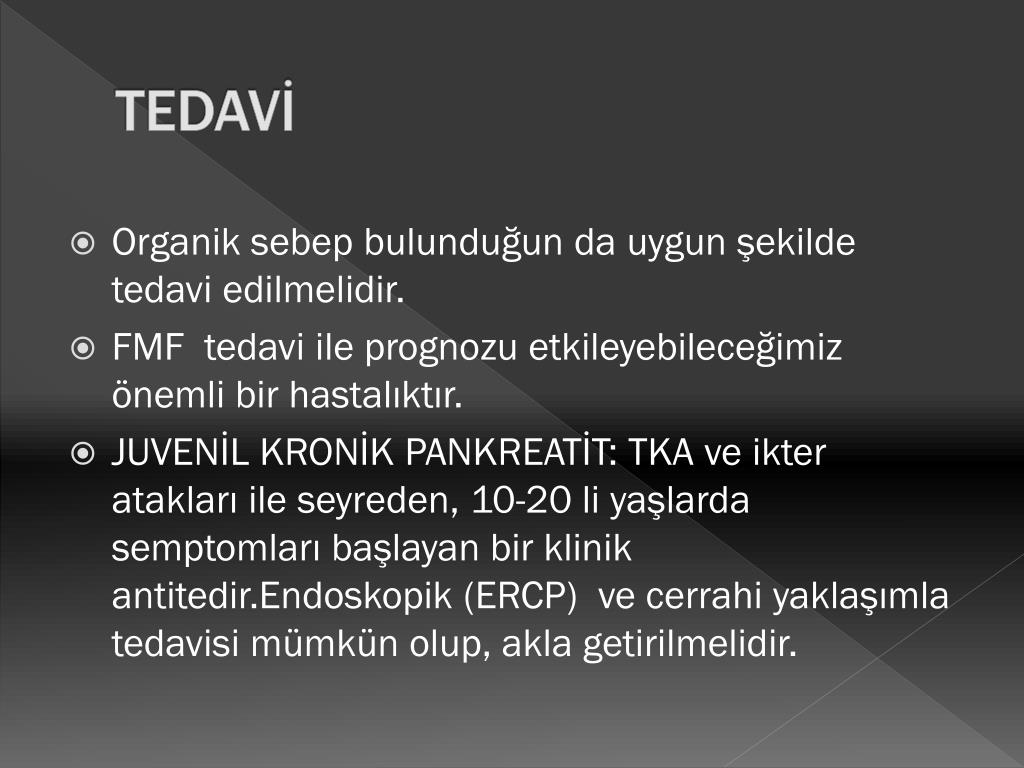 TEDAVİ

Organik sebep bulunduğun da uygun şekilde tedavi edilmelidir.

FMF tedavi ile prognozu etkileyebileceğimiz önemli bir hastalıktır.

JUVENİL KRONİK PANKREATİT: TKA ve ikter atakları ile seyreden, 10-20 li yaşlarda semptomları başlayan bir klinik antitedir.Endoskopik (ERCP) ve cerrahi yaklaşımla tedavisi mümkün olup, akla getirilmelidir.